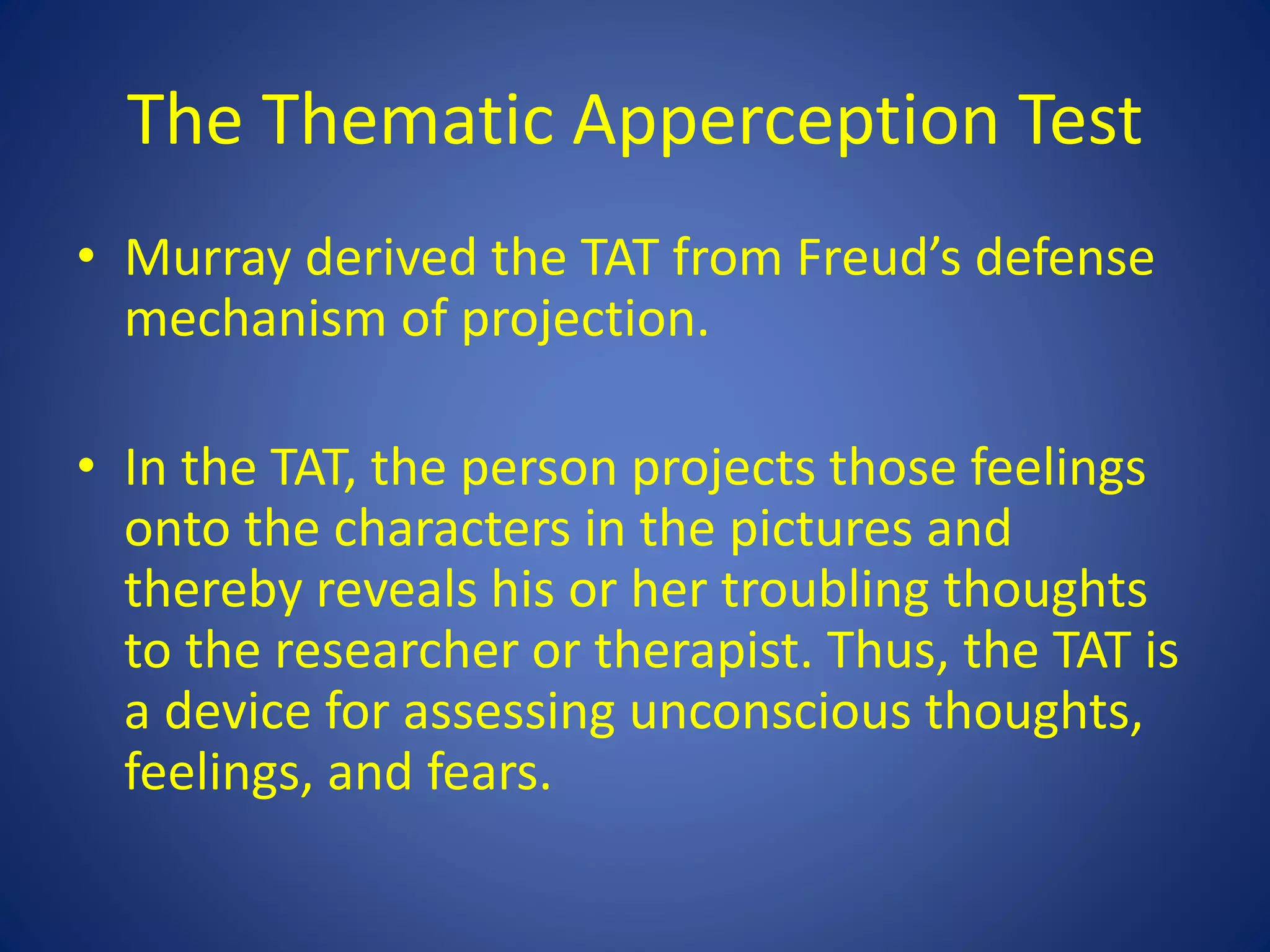 The Thematic Apperception Test

• Murray derived the TAT from Freud’s defense mechanism of projection.

• In the TAT, the person projects those feelings onto the characters in the pictures and thereby reveals his or her troubling thoughts to the researcher or therapist. Thus, the TAT is a device for assessing unconscious thoughts, feelings, and fears.